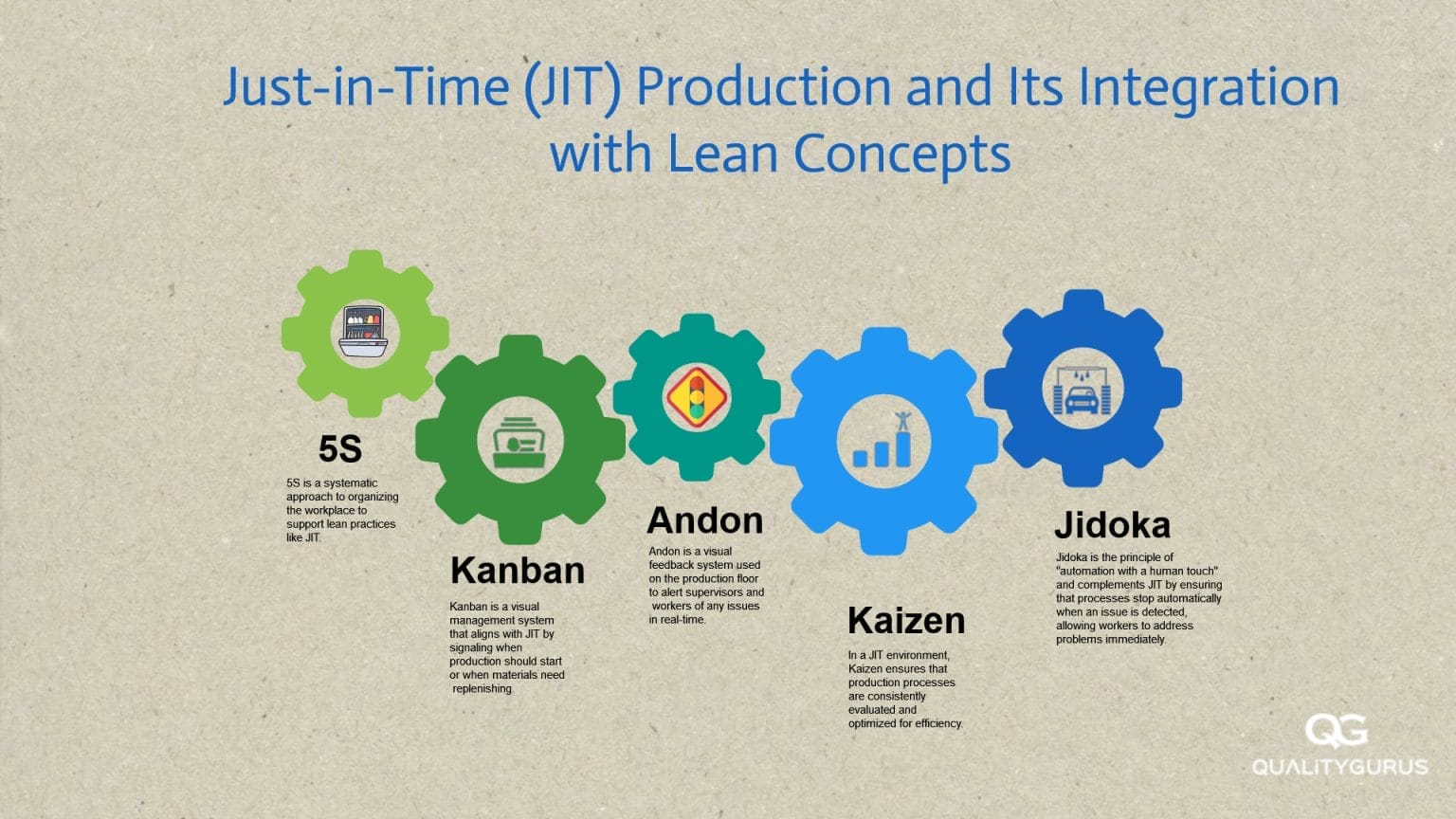 Just-in-Time (JIT) Production and Its Integration with Lean Concepts

5S

5S is a systematic approach to organizing the workplace to support lean practices like JIT.

Kanban

Kanban is a visual management system that aligns with JIT by signaling when production should start or when materials need replenishing.

Andon

Andon is a visual feedback system used on the production floor to alert supervisors and workers of any issues in real-time.

Kaizen

In a JIT environment, Kaizen ensures that production processes are consistently evaluated and optimized for efficiency.

Jidoka

Jidoka is the principle of "automation with a human touch" and complements JIT by ensuring that processes stop automatically when an issue is detected, allowing workers to address problems immediately.

QG
QUALITYGURUS